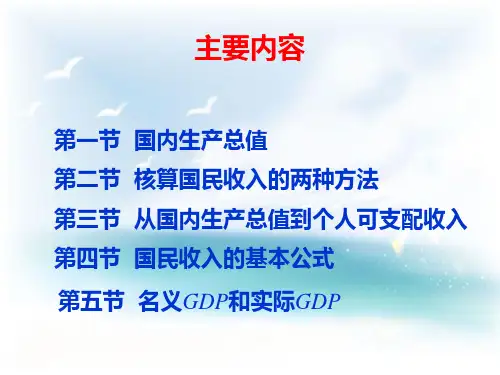 主要内容

第一节 国内生产总值

第二节 核算国民收入的两种方法

第三节 从国内生产总值到个人可支配收入

第四节 国民收入的基本公式

第五节 名义GDP和实际GDP